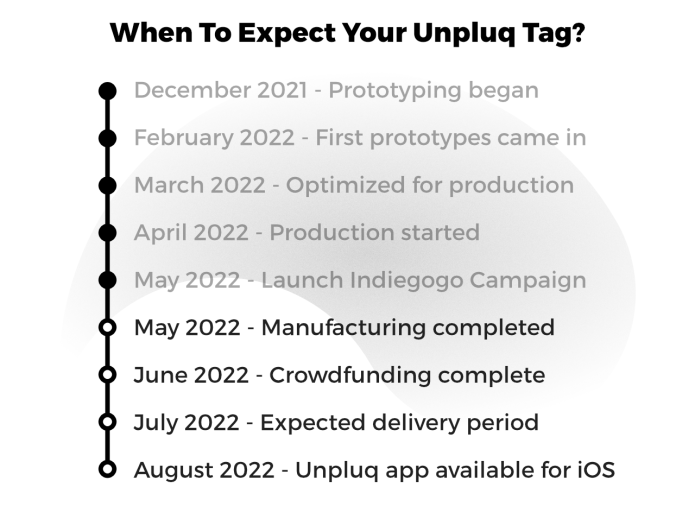 When To Expect Your Unpluq Tag?

December 2021 - Prototyping began

February 2022 - First prototypes came in

March 2022 - Optimized for production

April 2022 - Production started

May 2022 - Launch Indiegogo Campaign

May 2022 - Manufacturing completed

June 2022 - Crowdfunding complete

July 2022 - Expected delivery period

August 2022 - Unpluq app available for iOS